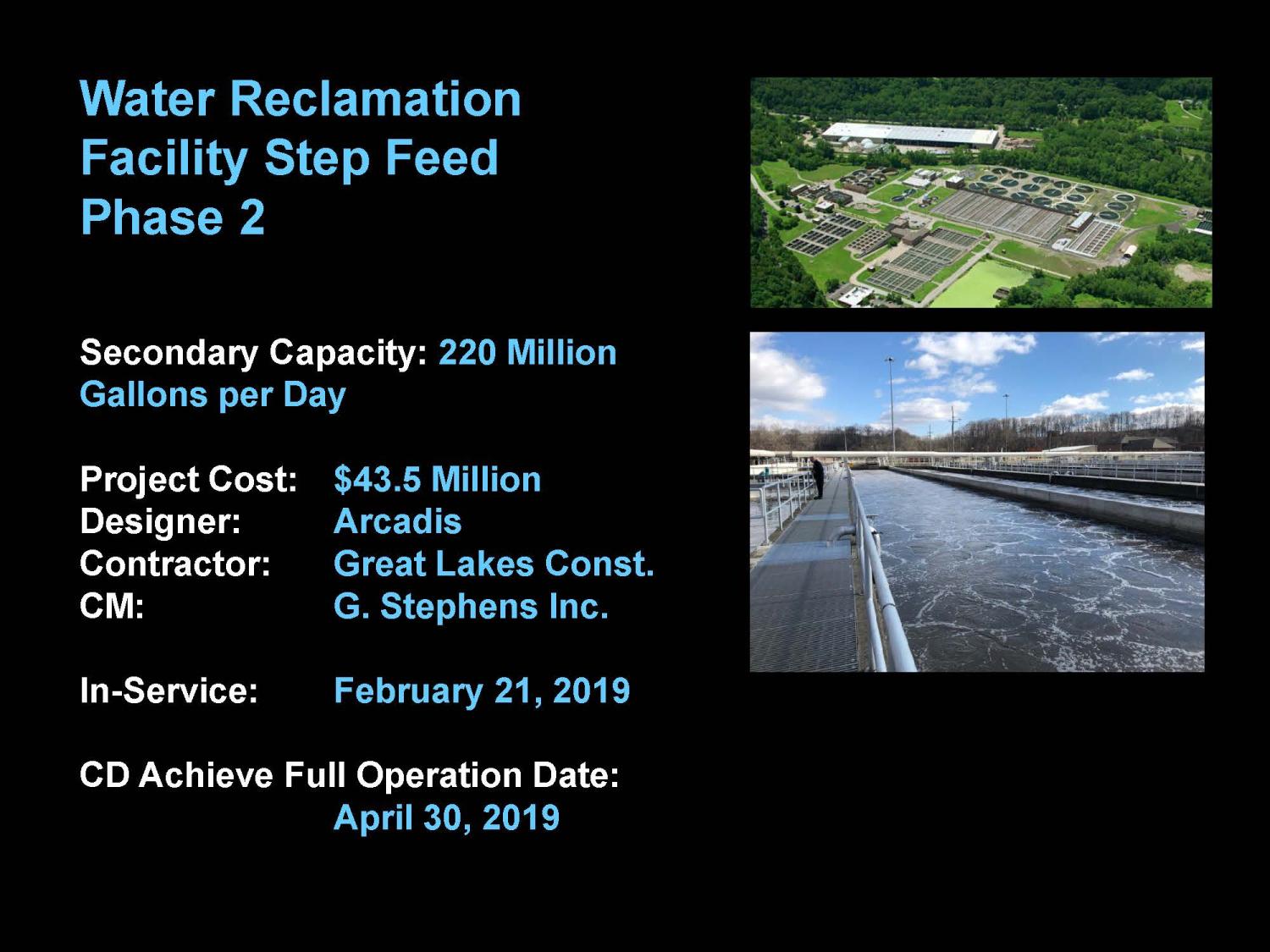 Water Reclamation Facility Step Feed Phase 2

Secondary Capacity: 220 Million Gallons per Day

Project Cost: $43.5 Million
Designer: Arcadis
Contractor: Great Lakes Const.
CM: G. Stephens Inc.

In-Service: February 21, 2019

CD Achieve Full Operation Date:
April 30, 2019